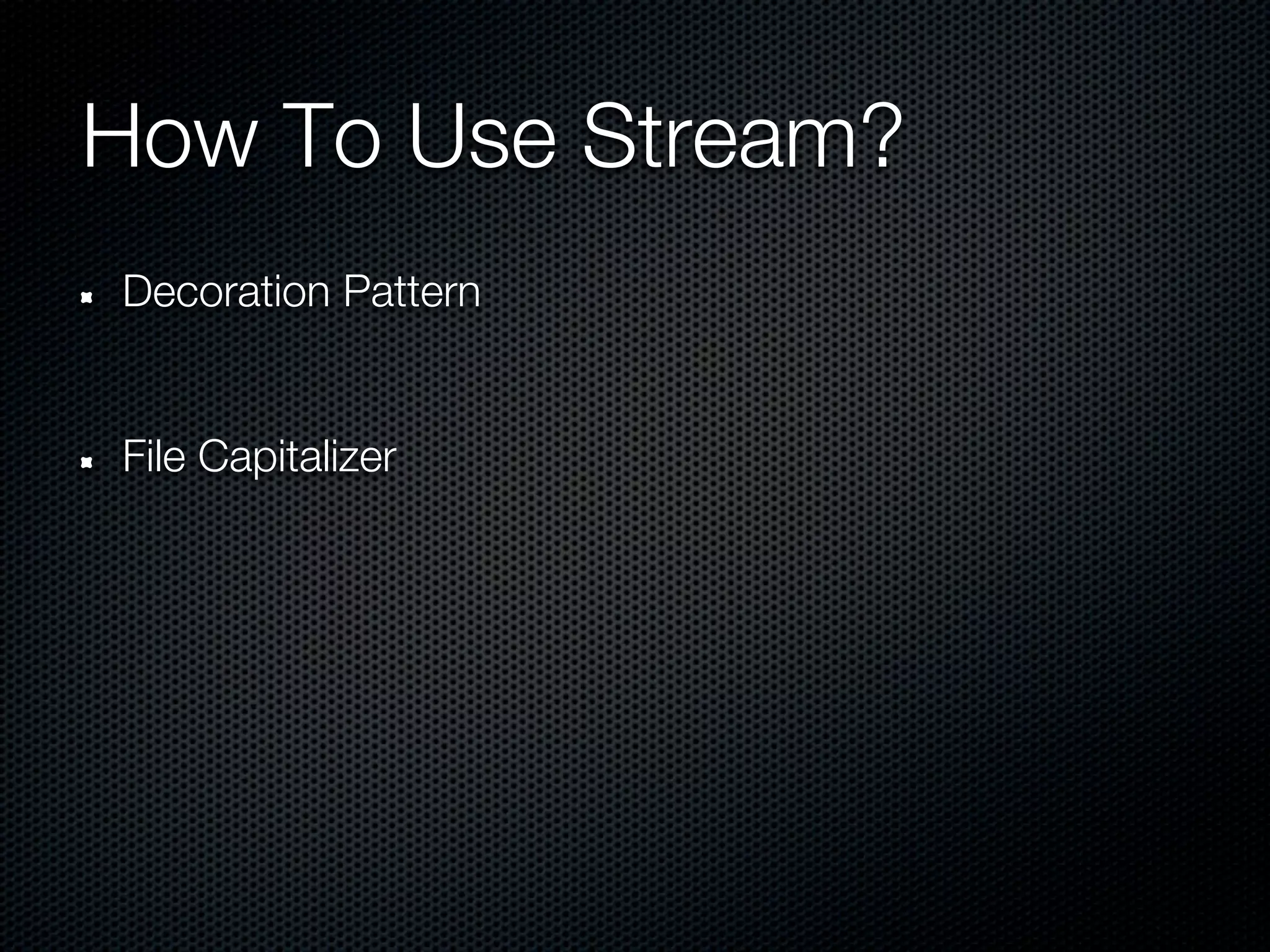 How To Use Stream?

- Decoration Pattern

- File Capitalizer